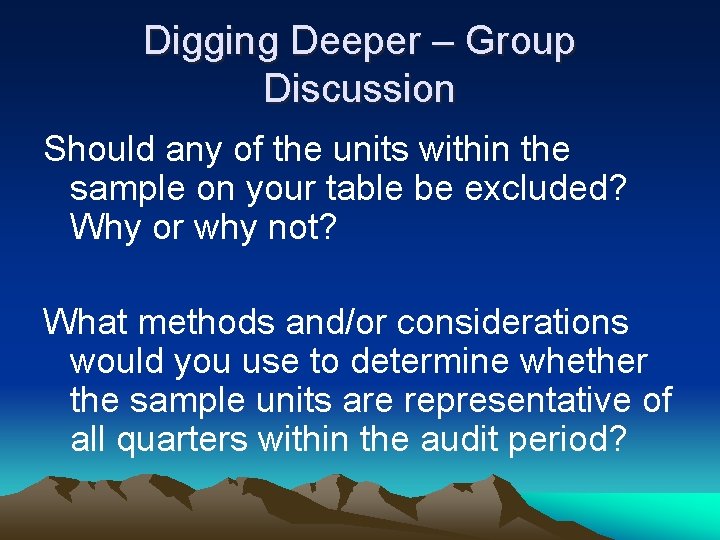 Digging Deeper – Group Discussion

Should any of the units within the sample on your table be excluded? Why or why not?

What methods and/or considerations would you use to determine whether the sample units are representative of all quarters within the audit period?